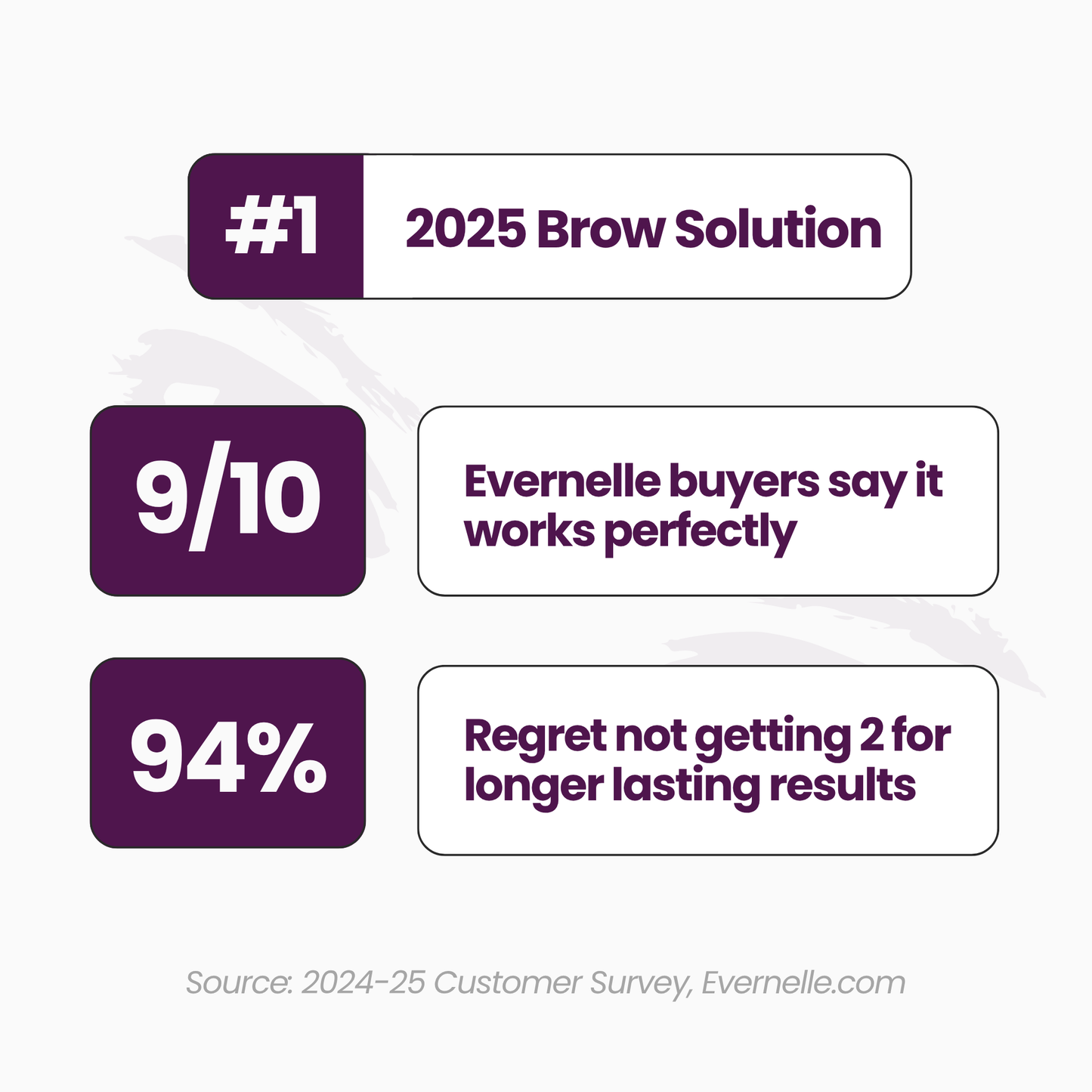 #1 2025 Brow Solution

9/10 Evernelle buyers say it works perfectly

94% Regret not getting 2 for longer lasting results

Source: 2024-25 Customer Survey, Evernelle.com